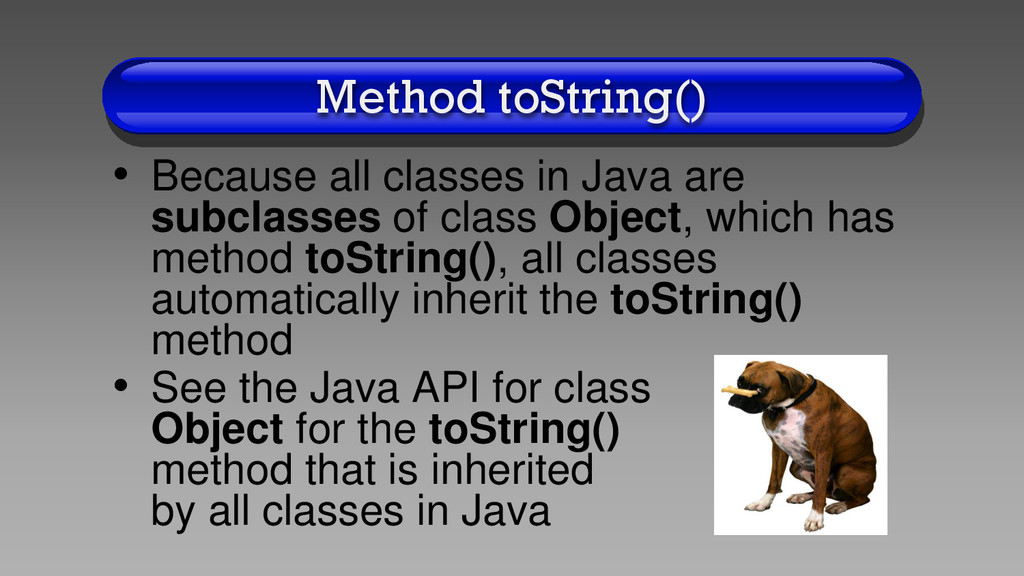 Method toString()

• Because all classes in Java are subclasses of class Object, which has method toString(), all classes automatically inherit the toString() method

• See the Java API for class Object for the toString() method that is inherited by all classes in Java